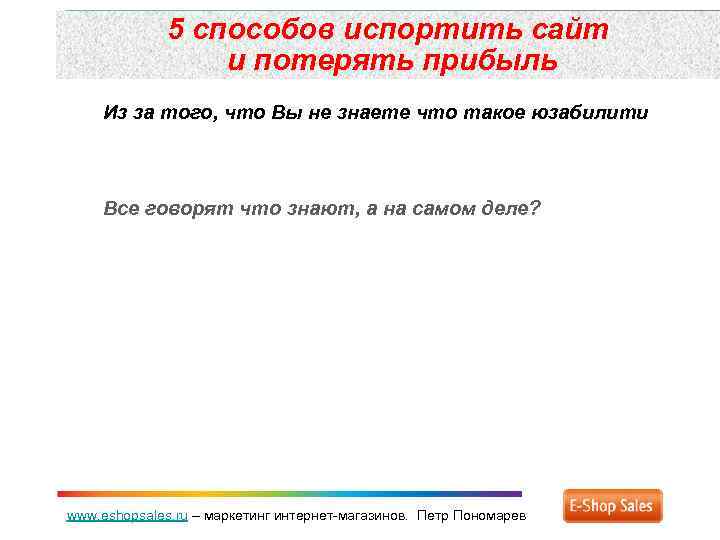 5 способов испортить сайт и потерять прибыль

Из за того, что Вы не знаете что такое юзабилити

Все говорят что знают, а на самом деле?

www.eshopsales.ru – маркетинг интернет-магазинов. Петр Пономарев

E-Shop Sales